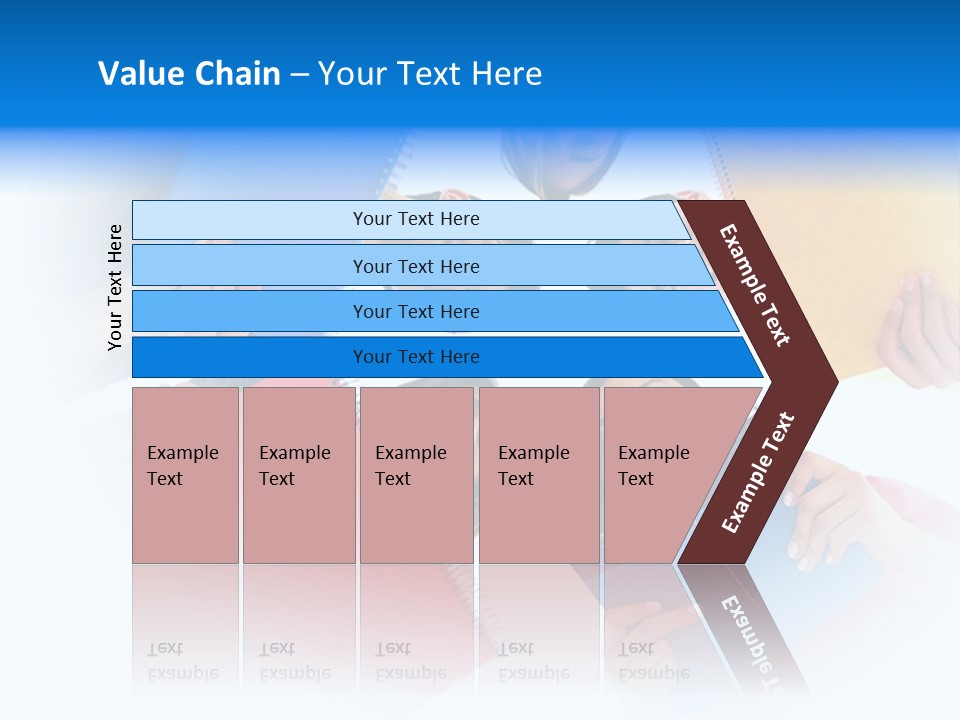 Value Chain – Your Text Here

Your Text Here

Your Text Here

Your Text Here

Your Text Here

Your Text Here

Example Text

Example Text

Example Text

Example Text

Example Text

Example Text

Example Text